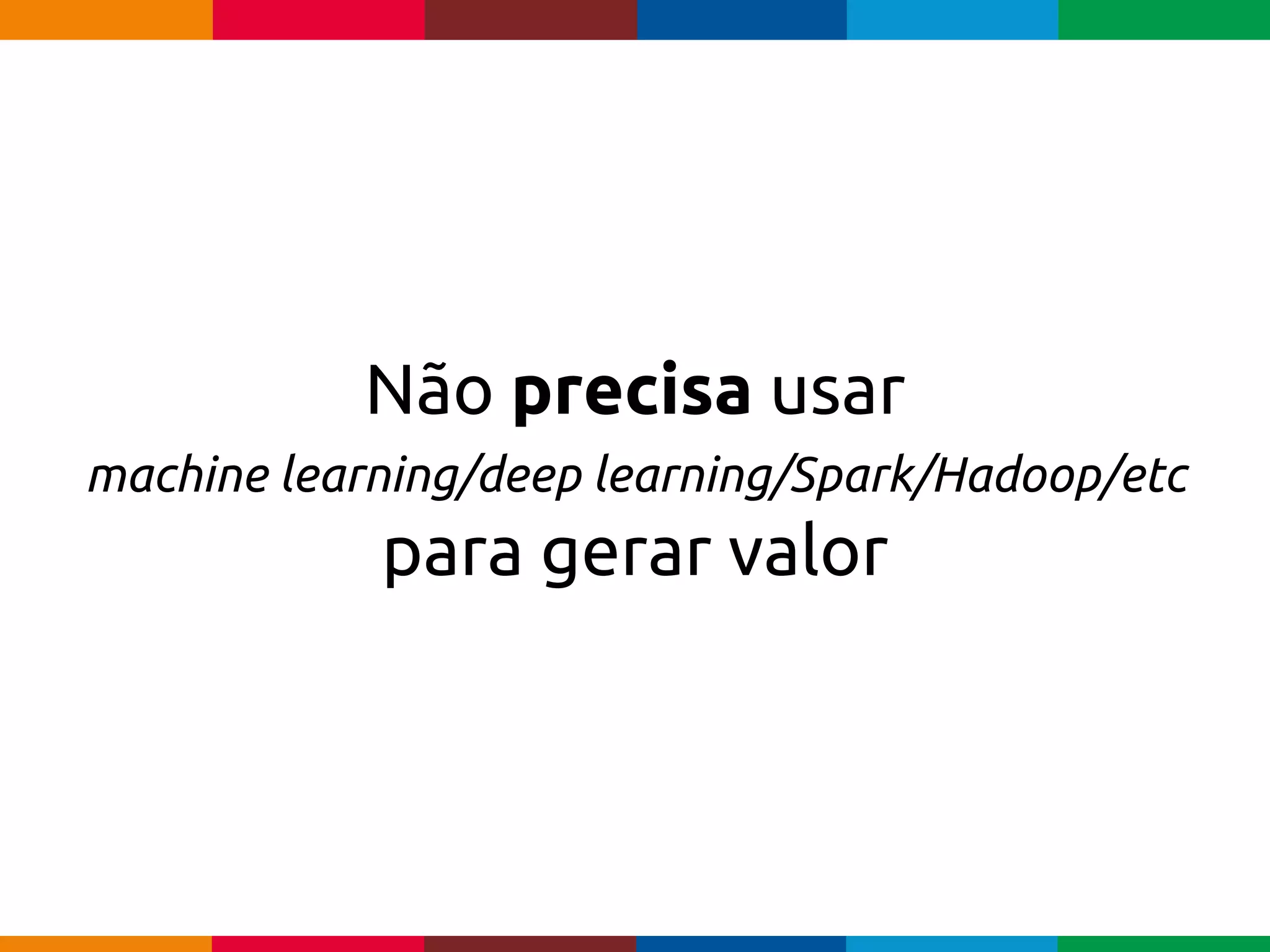 Não precisa usar
machine learning/deep learning/Spark/Hadoop/etc
para gerar valor